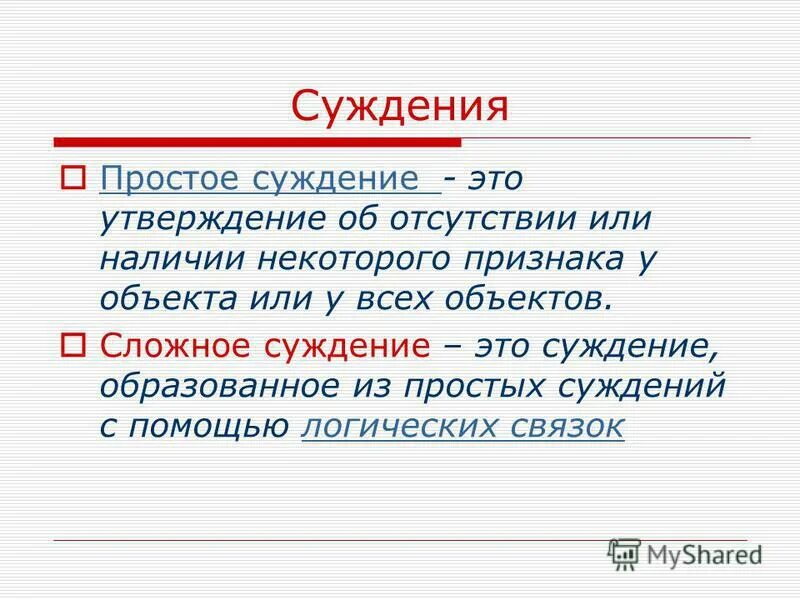 Суждения

Простое суждение - это утверждение об отсутствии или наличии некоторого признака у объекта или у всех объектов.

Сложное суждение – это суждение, образованное из простых суждений с помощью логических связок

MyShared